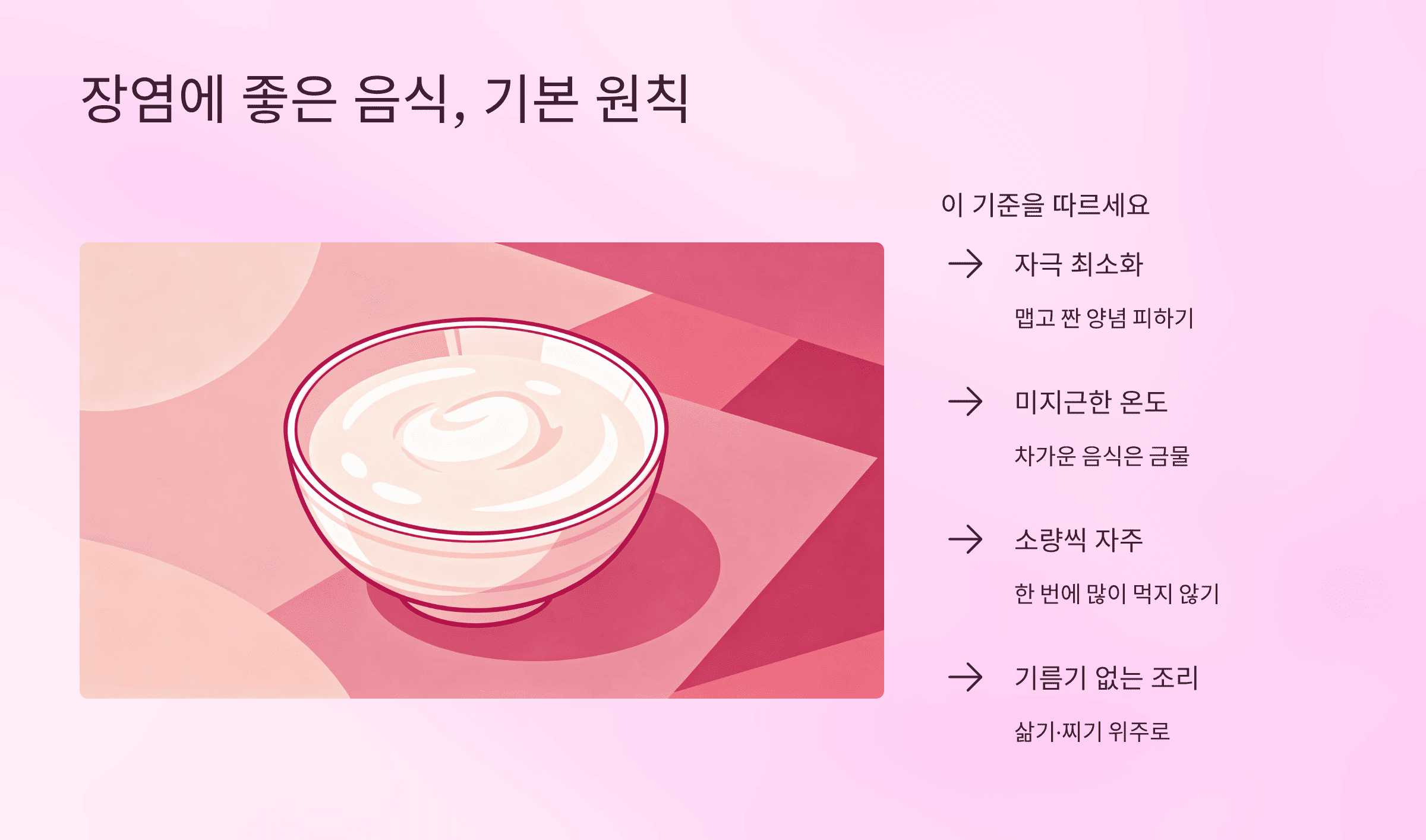 장염에 좋은 음식, 기본 원칙

이 기준을 따르세요

→ 자극 최소화

맵고 짠 양념 피하기

→ 미지근한 온도

차가운 음식은 금물

→ 소량씩 자주

한 번에 많이 먹지 않기

→ 기름기 없는 조리

삶기·찌기 위주로